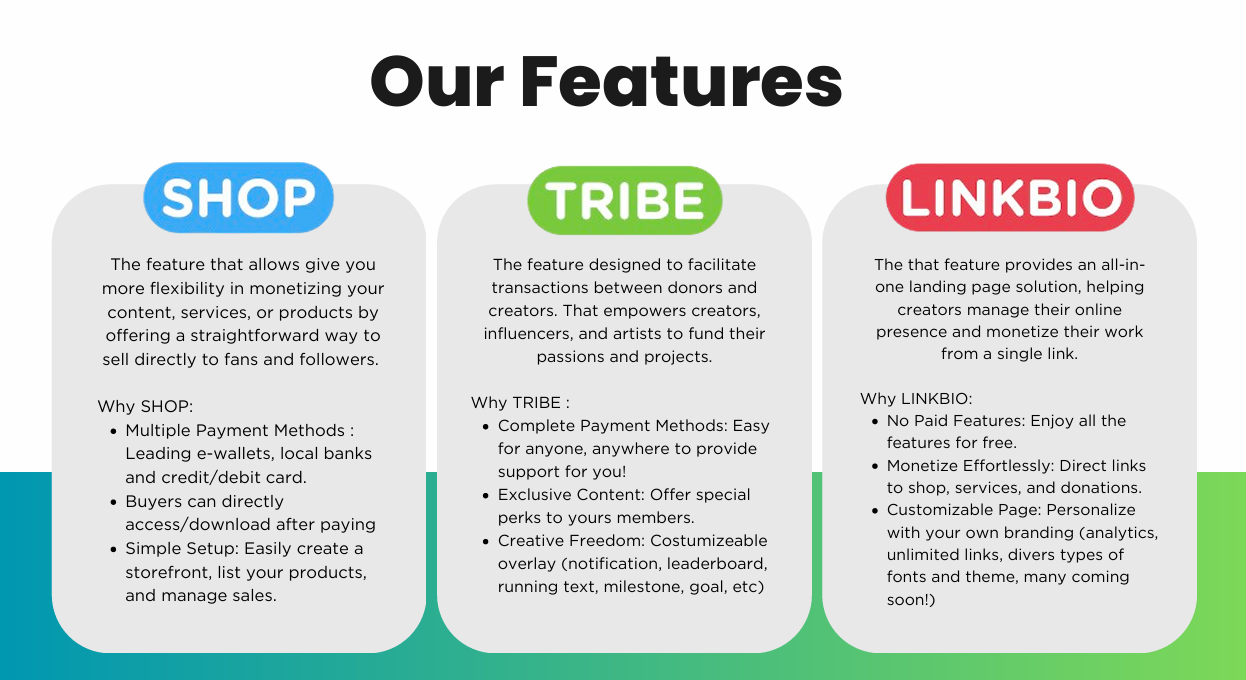 Our Features

SHOP

The feature that allows give you more flexibility in monetizing your content, services, or products by offering a straightforward way to sell directly to fans and followers.

Why SHOP:
- Multiple Payment Methods : Leading e-wallets, local banks and credit/debit card.
- Buyers can directly access/download after paying
- Simple Setup: Easily create a storefront, list your products, and manage sales.

TRIBE

The feature designed to facilitate transactions between donors and creators. That empowers creators, influencers, and artists to fund their passions and projects.

Why TRIBE :
- Complete Payment Methods: Easy for anyone, anywhere to provide support for you!
- Exclusive Content: Offer special perks to yours members.
- Creative Freedom: Costumizeable overlay (notification, leaderboard, running text, milestone, goal, etc)

LINKBIO

The that feature provides an all-in-one landing page solution, helping creators manage their online presence and monetize their work from a single link.

Why LINKBIO:
- No Paid Features: Enjoy all the features for free.
- Monetize Effortlessly: Direct links to shop, services, and donations.
- Customizable Page: Personalize with your own branding (analytics, unlimited links, divers types of fonts and theme, many coming soon!)